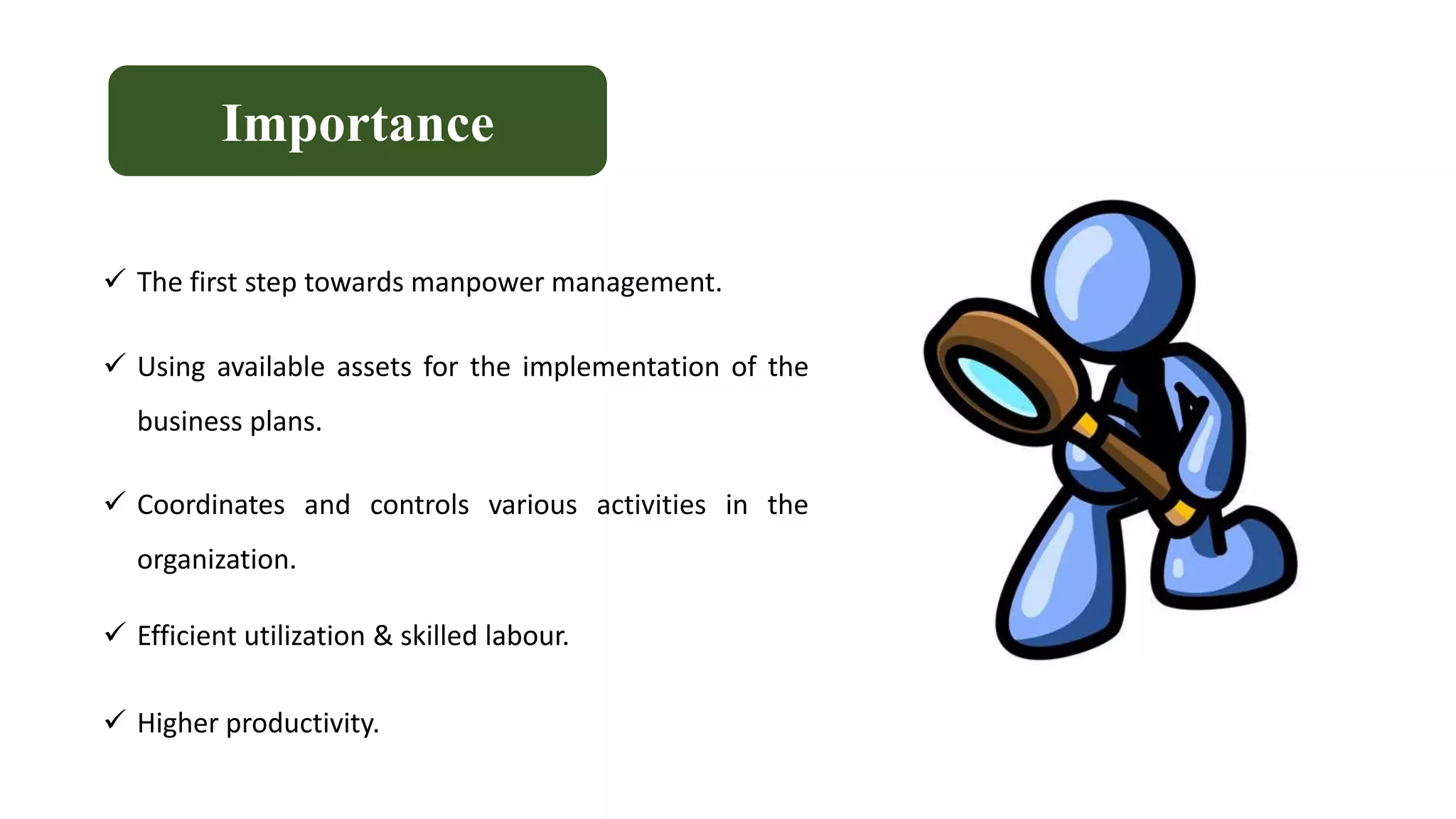 Importance

✓ The first step towards manpower management.

✓ Using available assets for the implementation of the business plans.

✓ Coordinates and controls various activities in the organization.

✓ Efficient utilization & skilled labour.

✓ Higher productivity.